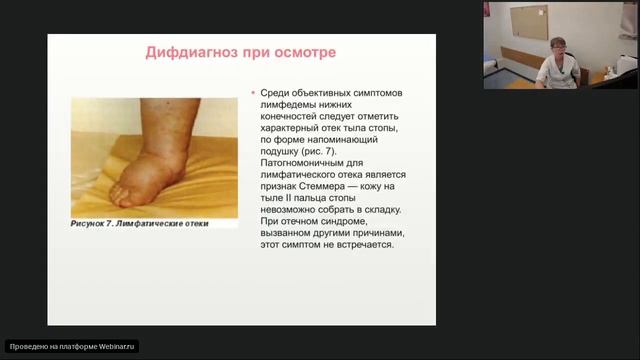 Дифдиагноз при осмотре

Рисунок 7. Лимфатические отеки

• Среди объективных симптомов лимфедемы нижних конечностей следует отметить характерный отек тыла стопы, по форме напоминающий подушку (рис. 7). Патогномоничным для лимфатического отека является признак Стеммера — кожу на тыле II пальца стопы невозможно собрать в складку. При отечном синдроме, вызванном другими причинами, этот симптом не встречается.

Проведено на платформе Webinar.ru